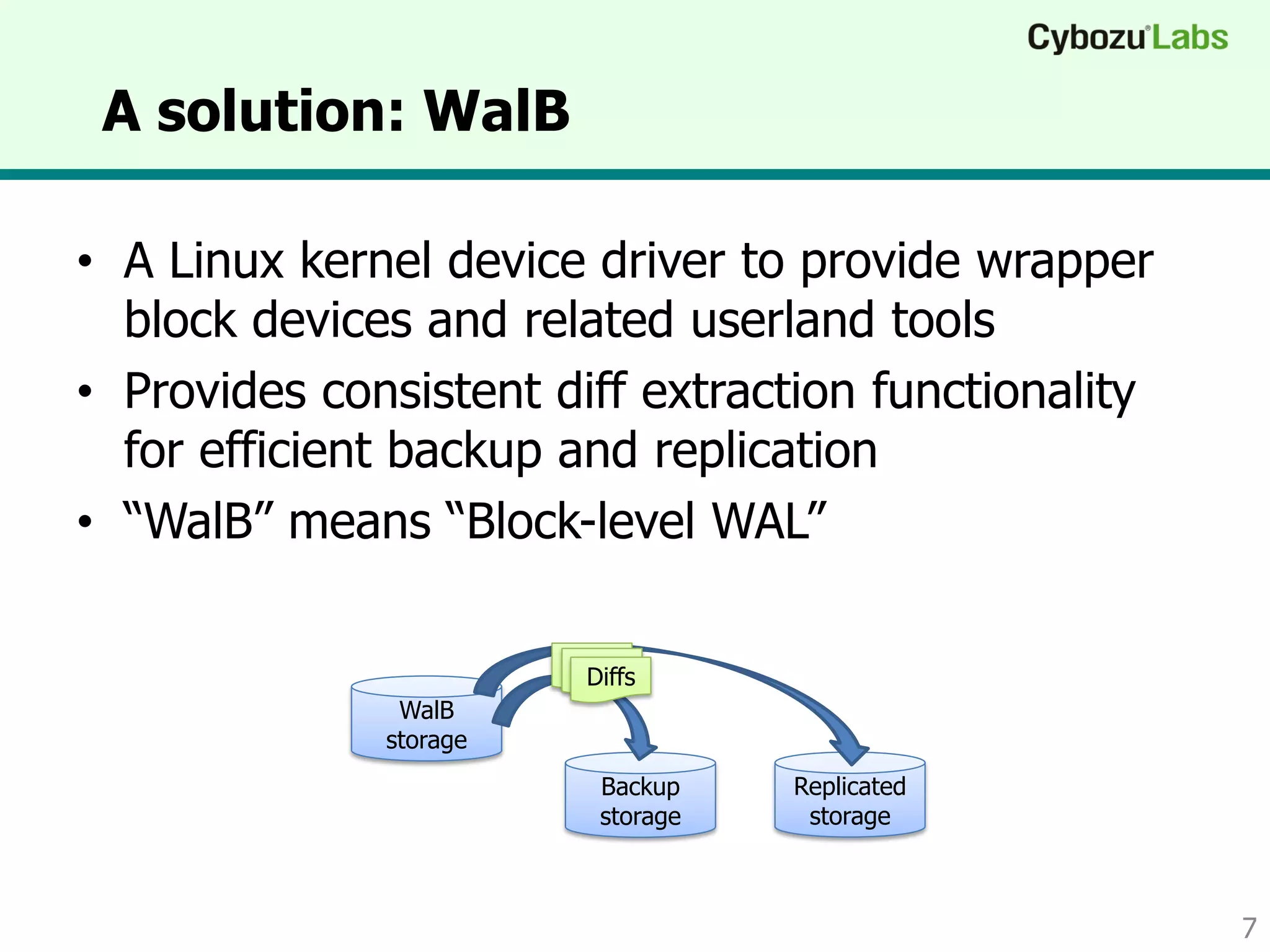 Cybozu Labs

A solution: WalB

• A Linux kernel device driver to provide wrapper block devices and related userland tools

• Provides consistent diff extraction functionality for efficient backup and replication

• “WalB” means “Block-level WAL”

Diffs

WalB storage

Backup storage

Replicated storage

7